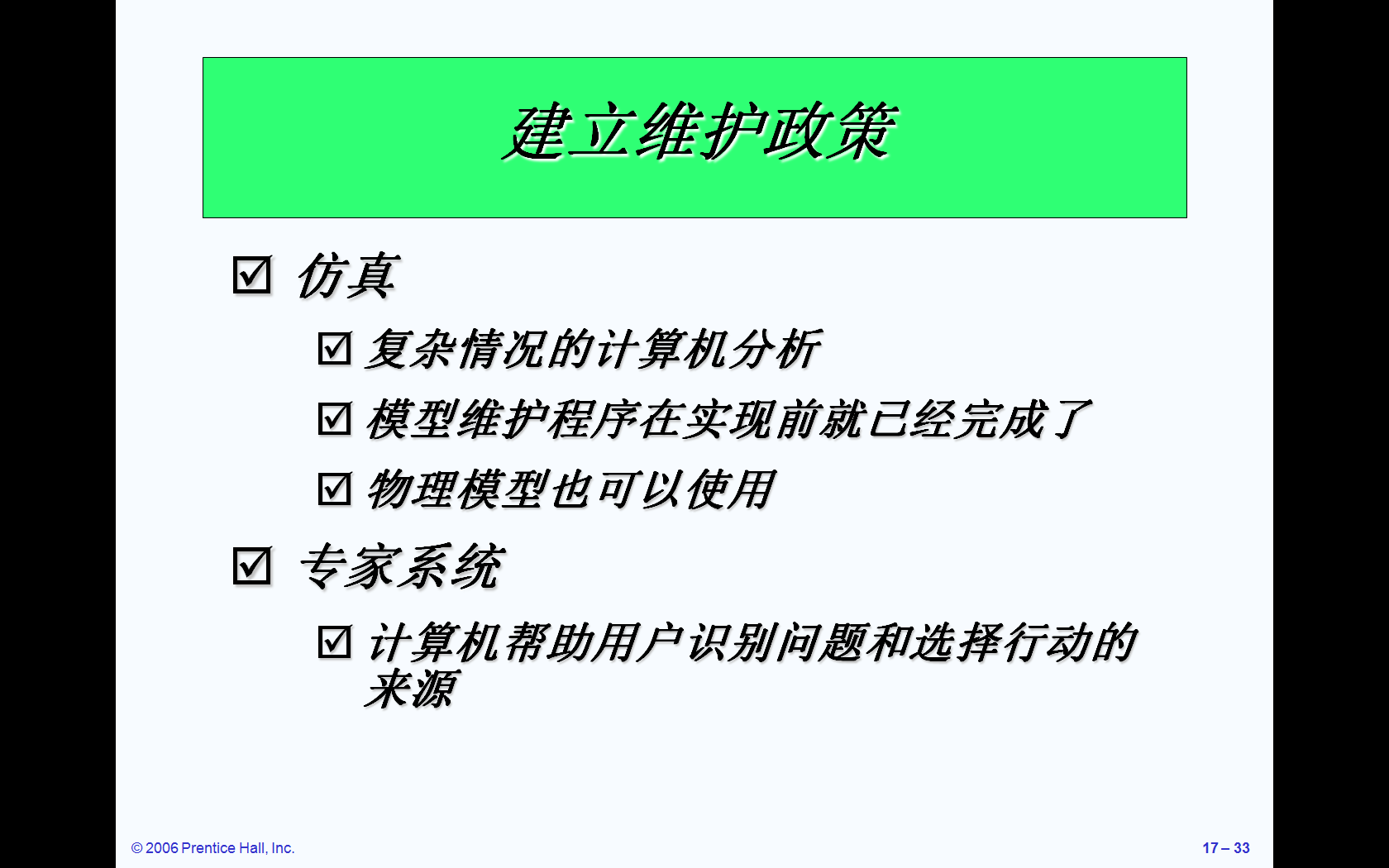 建立维护政策

☑ 仿真

☑ 复杂情况的计算机分析

☑ 模型维护程序在实现前就已经完成了

☑ 物理模型也可以使用

☑ 专家系统

☑ 计算机帮助用户识别问题和选择行动的来源

© 2006 Prentice Hall, Inc.

17 – 33